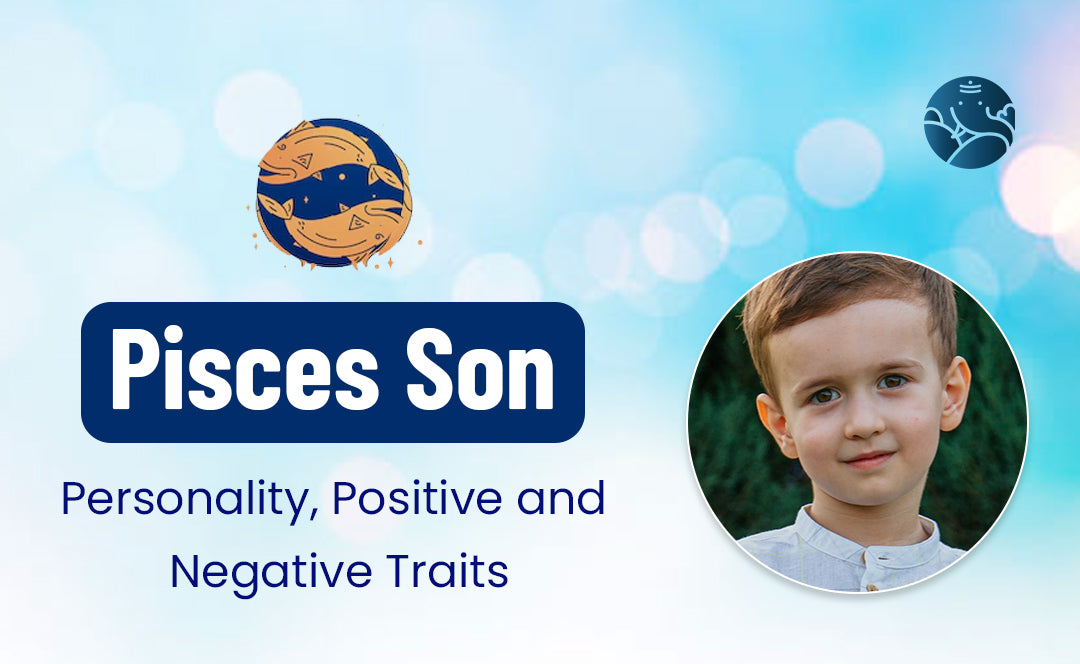 Pisces Son

Personality, Positive and Negative Traits